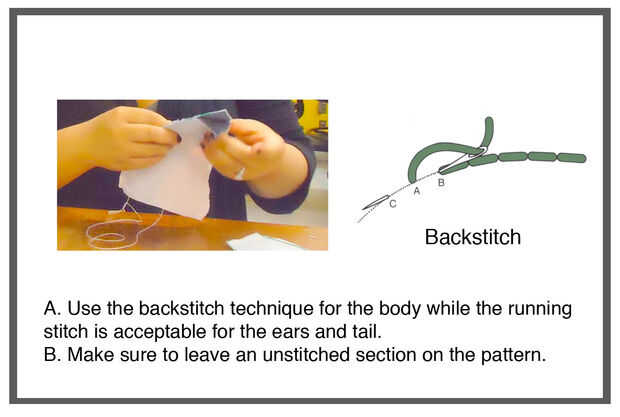 B
A
C

Backstitch

A. Use the backstitch technique for the body while the running stitch is acceptable for the ears and tail.
B. Make sure to leave an unstitched section on the pattern.